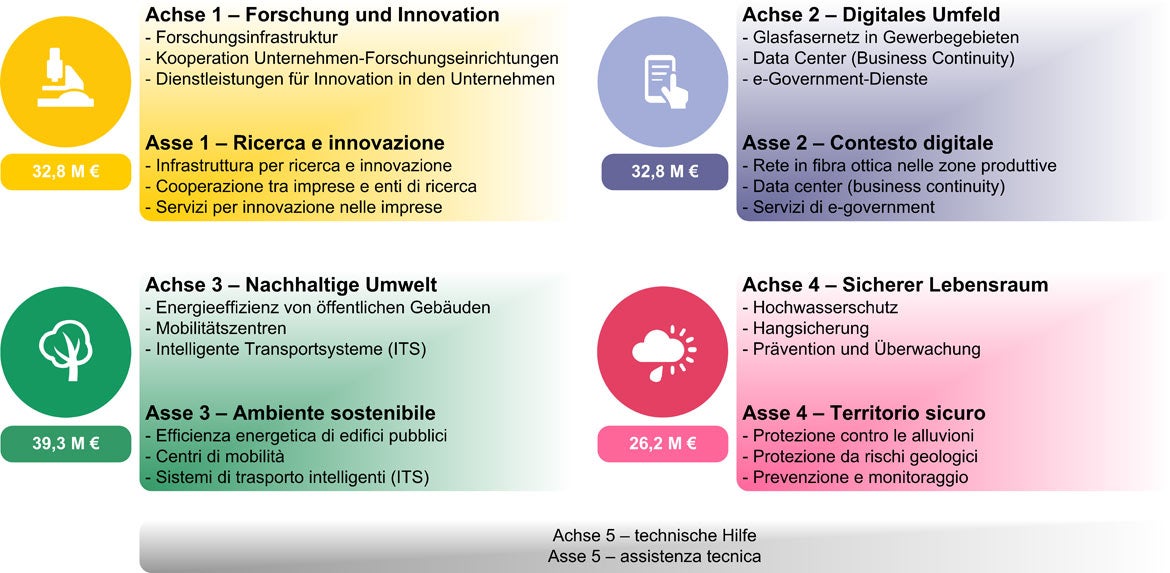 Achse 1 – Forschung und Innovation
- Forschungsinfrastruktur
- Kooperation Unternehmen-Forschungseinrichtungen
- Dienstleistungen für Innovation in den Unternehmen

Asse 1 – Ricerca e innovazione
- Infrastruttura per ricerca e innovazione
- Cooperazione tra imprese e enti di ricerca
- Servizi per innovazione nelle imprese

32,8 M €

Achse 2 – Digitales Umfeld
- Glasfasernetz in Gewerbegebieten
- Data Center (Business Continuity)
- e-Government-Dienste

Asse 2 – Contesto digitale
- Rete in fibra ottica nelle zone produttive
- Data center (business continuity)
- Servizi di e-government

32,8 M €

Achse 3 – Nachhaltige Umwelt
- Energieeffizienz von öffentlichen Gebäuden
- Mobilitätszentren
- Intelligente Transportsysteme (ITS)

Asse 3 – Ambiente sostenibile
- Efficienza energetica di edifici pubblici
- Centri di mobilità
- Sistemi di trasporto intelligenti (ITS)

39,3 M €

Achse 4 – Sicherer Lebensraum
- Hochwasserschutz
- Hangsicherung
- Prävention und Überwachung

Asse 4 – Territorio sicuro
- Protezione contro le alluvioni
- Protezione da rischi geologici
- Prevenzione e monitoraggio

26,2 M €

Achse 5 – technische Hilfe
Asse 5 – assistenza tecnica